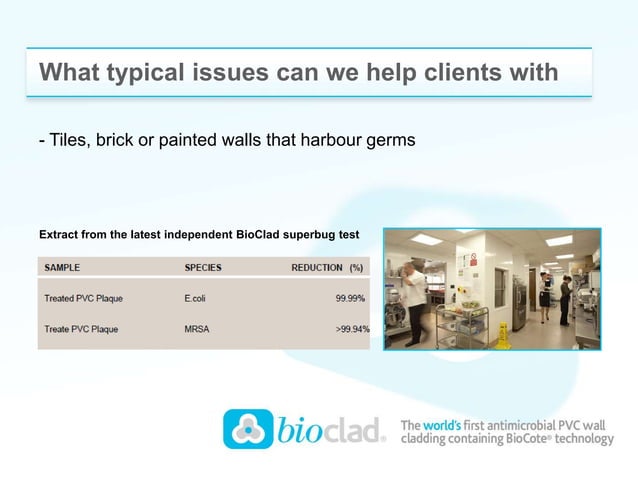 What typical issues can we help clients with

- Tiles, brick or painted walls that harbour germs

Extract from the latest independent BioClad superbug test

| SAMPLE | SPECIES | REDUCTION (%) |
|---|---|---|
| Treated PVC Plaque | E.coli | 99.99% |
| Treate PVC Plaque | MRSA | >99.94% |

bioclad.

The world's first antimicrobial PVC wall cladding containing BioCote® technology